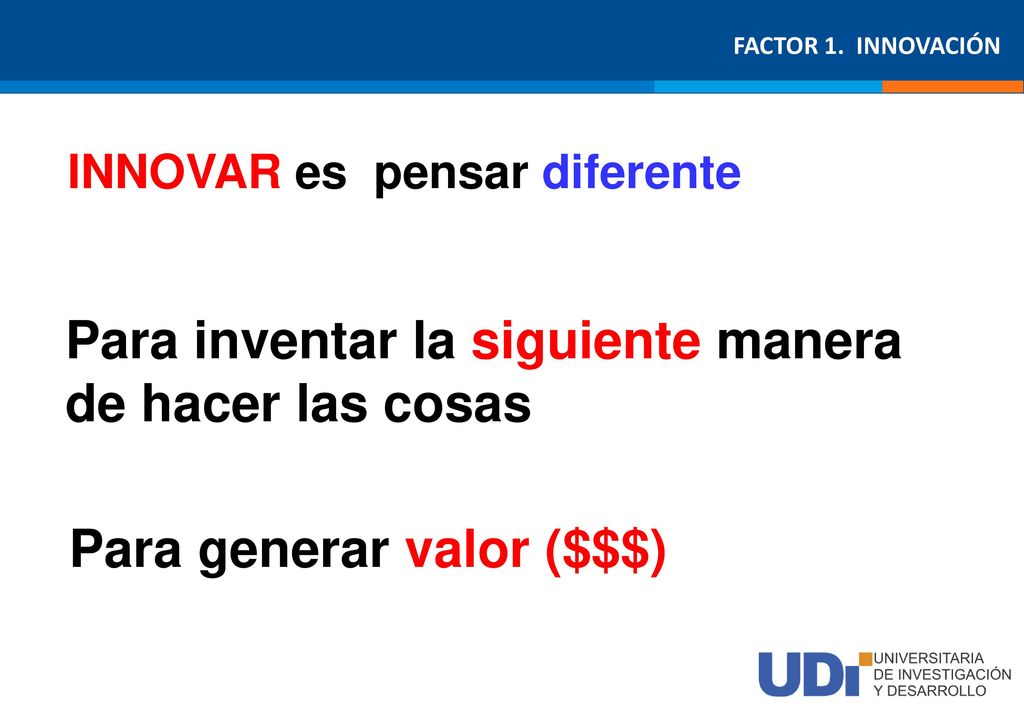 FACTOR 1. INNOVACIÓN

INNOVAR es pensar diferente

Para inventar la siguiente manera de hacer las cosas

Para generar valor (\$\$\$)

UDI UNIVERSITARIA DE INVESTIGACIÓN Y DESARROLLO